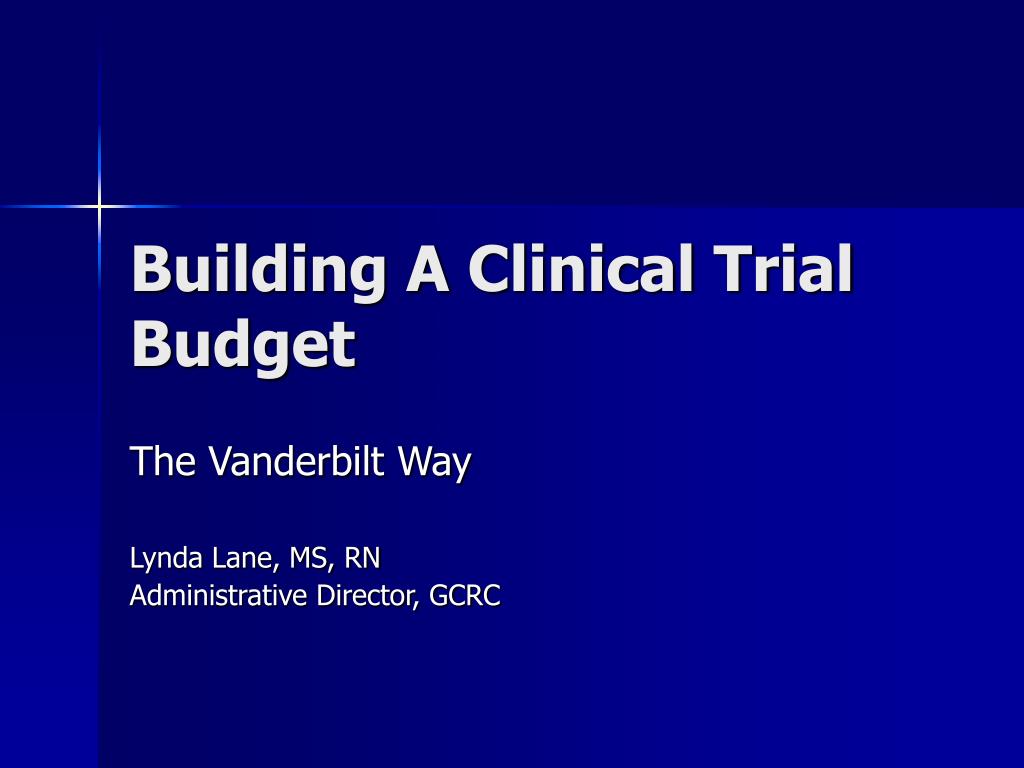 Building A Clinical Trial Budget

The Vanderbilt Way

Lynda Lane, MS, RN
Administrative Director, GCRC